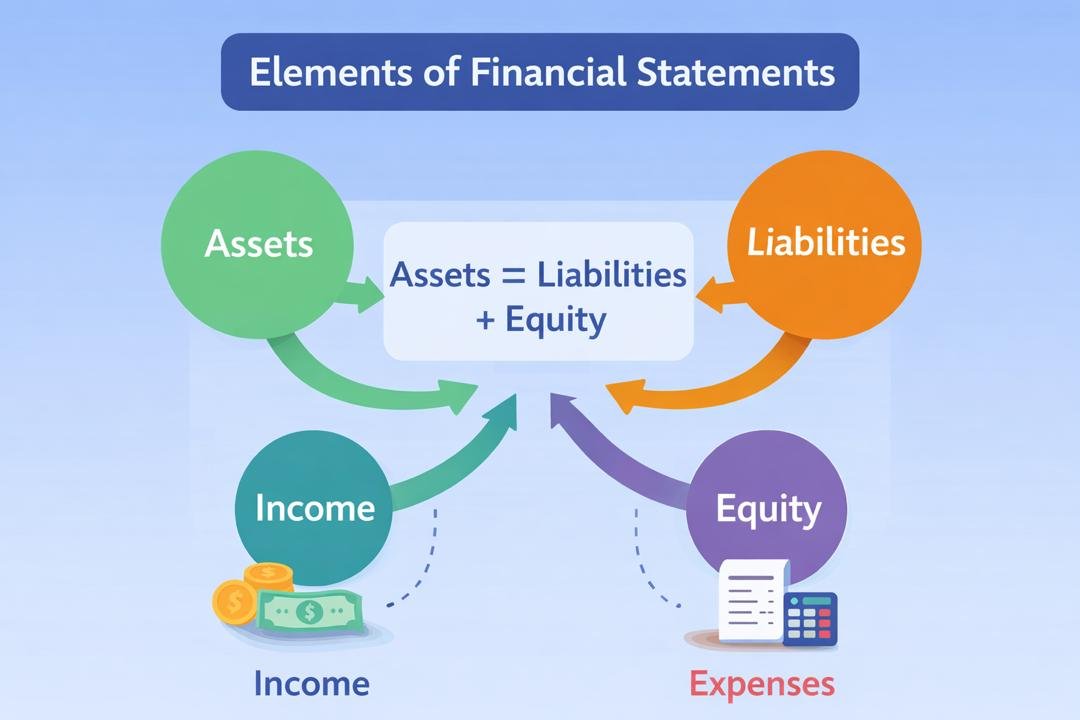 Elements of Financial Statements

Assets

Assets = Liabilities + Equity

Liabilities

Income

Equity

$

$

Income

Expenses